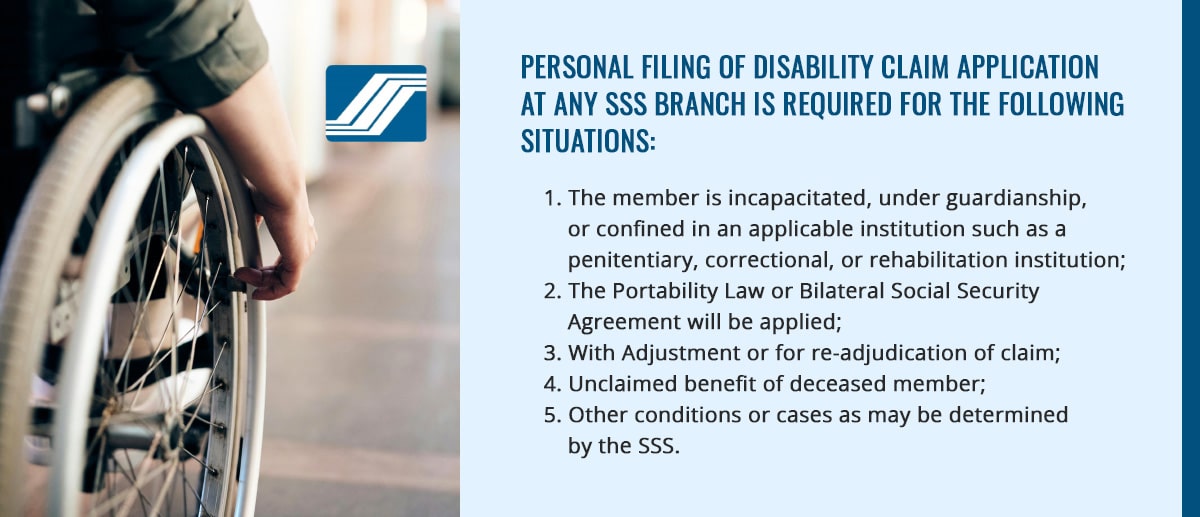 PERSONAL FILING OF DISABILITY CLAIM APPLICATION AT ANY SSS BRANCH IS REQUIRED FOR THE FOLLOWING SITUATIONS:

1. The member is incapacitated, under guardianship, or confined in an applicable institution such as a penitentiary, correctional, or rehabilitation institution;
2. The Portability Law or Bilateral Social Security Agreement will be applied;
3. With Adjustment or for re-adjudication of claim;
4. Unclaimed benefit of deceased member;
5. Other conditions or cases as may be determined by the SSS.